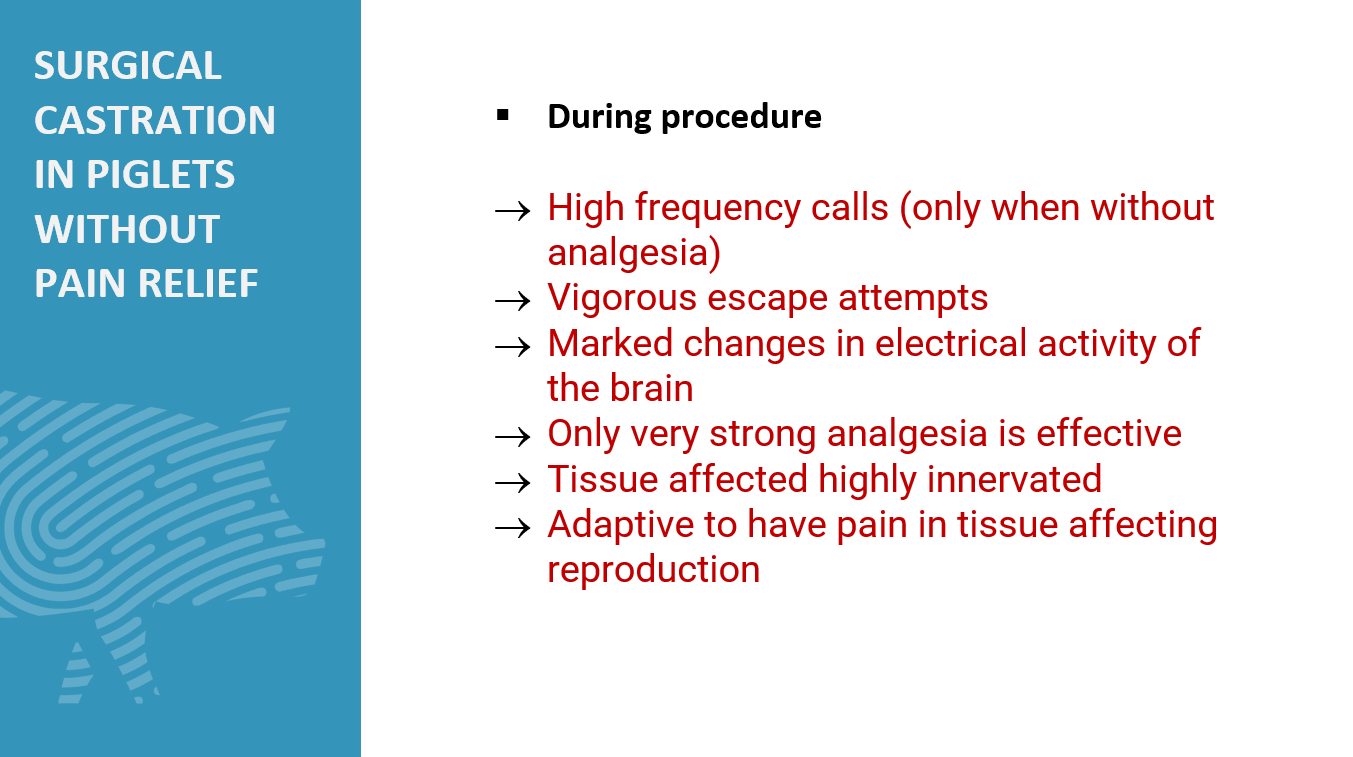 SURGICAL CASTRATION IN PIGLETS WITHOUT PAIN RELIEF

▪ During procedure

→ High frequency calls (only when without analgesia)
→ Vigorous escape attempts
→ Marked changes in electrical activity of the brain
→ Only very strong analgesia is effective
→ Tissue affected highly innervated
→ Adaptive to have pain in tissue affecting reproduction